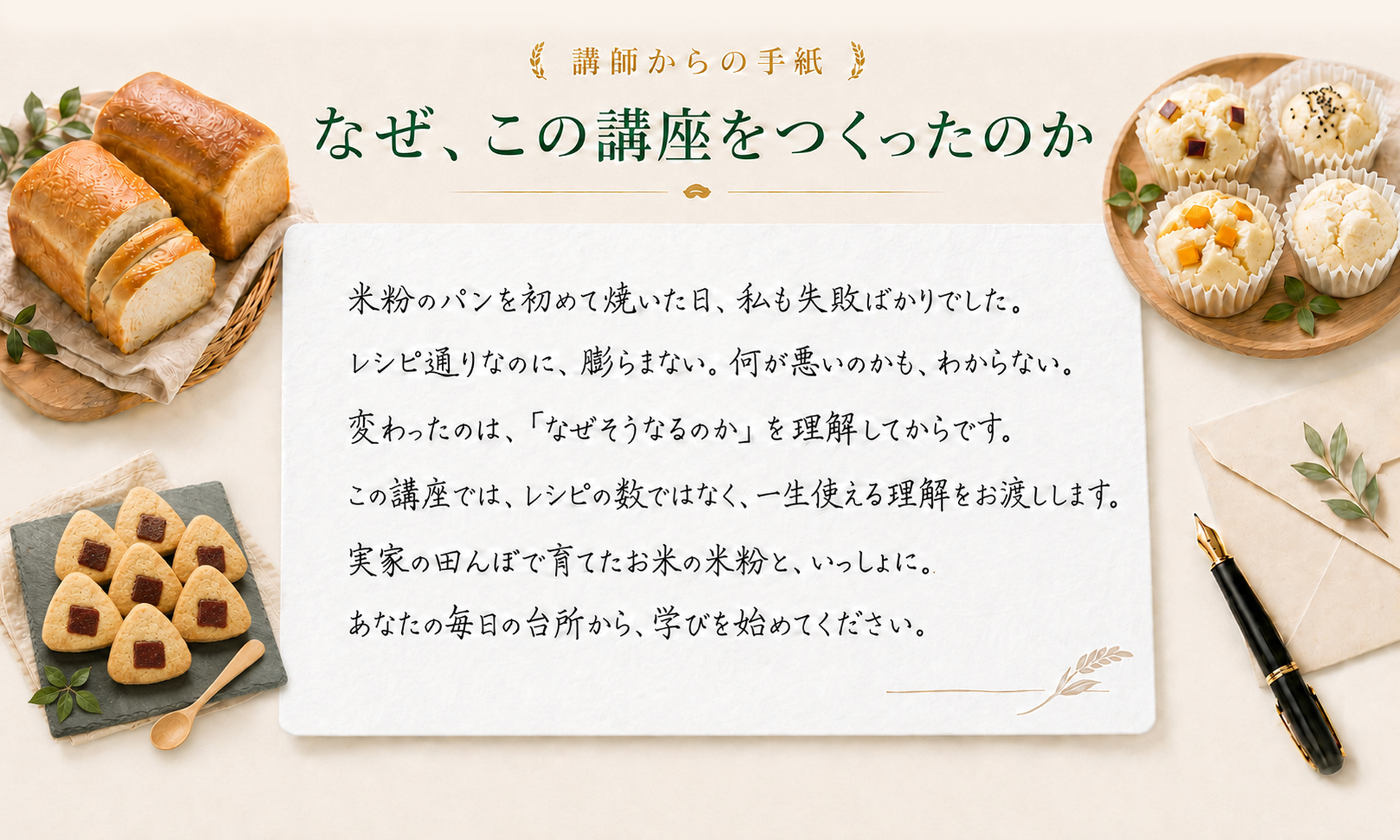 講師からの手紙

なぜ、この講座をつくったのか

米粉のパンを初めて焼いた日、私も失敗ばかりでした。

レシピ通りなのに、膨らまない。何が悪いのかも、わからない。

変わったのは、「なぜそうなるのか」を理解してからです。

この講座では、レシピの数ではなく、一生使える理解をお渡しします。

実家の田んぼで育てたお米の米粉と、いっしょに。

あなたの毎日の台所から、学びを始めてください。